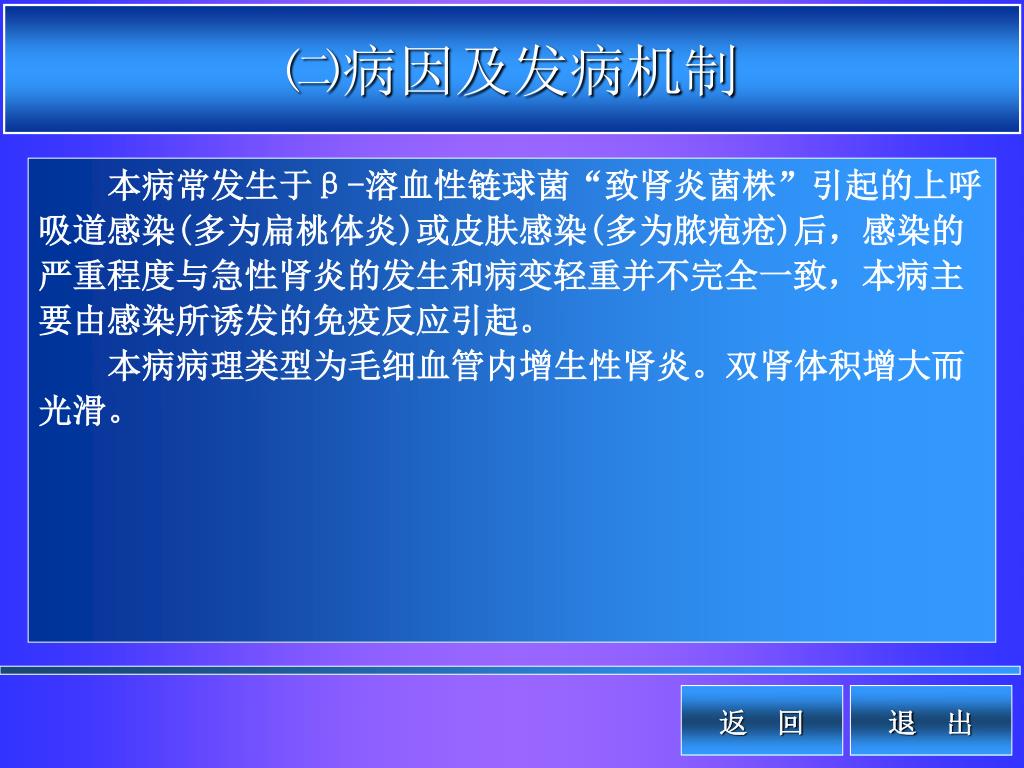 ㈡病因及发病机制

本病常发生于β-溶血性链球菌“致肾炎菌株”引起的上呼吸道感染(多为扁桃体炎)或皮肤感染(多为脓疱疮)后，感染的严重程度与急性肾炎的发生和病变轻重并不完全一致，本病主要由感染所诱发的免疫反应引起。

本病病理类型为毛细血管内增生性肾炎。双肾体积增大而光滑。

返 回

退 出